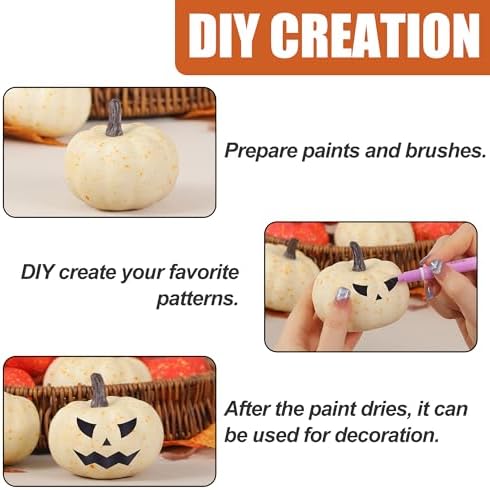 DIY CREATION

Prepare paints and brushes.

DIY create your favorite patterns.

After the paint dries, it can be used for decoration.